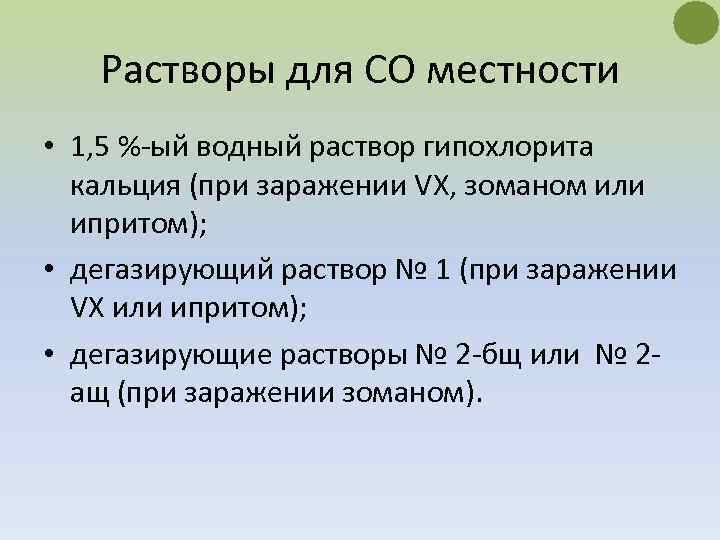 Растворы для СО местности

• 1,5 %-ый водный раствор гипохлорита кальция (при заражении VX, зоманом или ипритом);

• дегазирующий раствор № 1 (при заражении VX или ипритом);

• дегазирующие растворы № 2-бщ или № 2-ащ (при заражении зоманом).